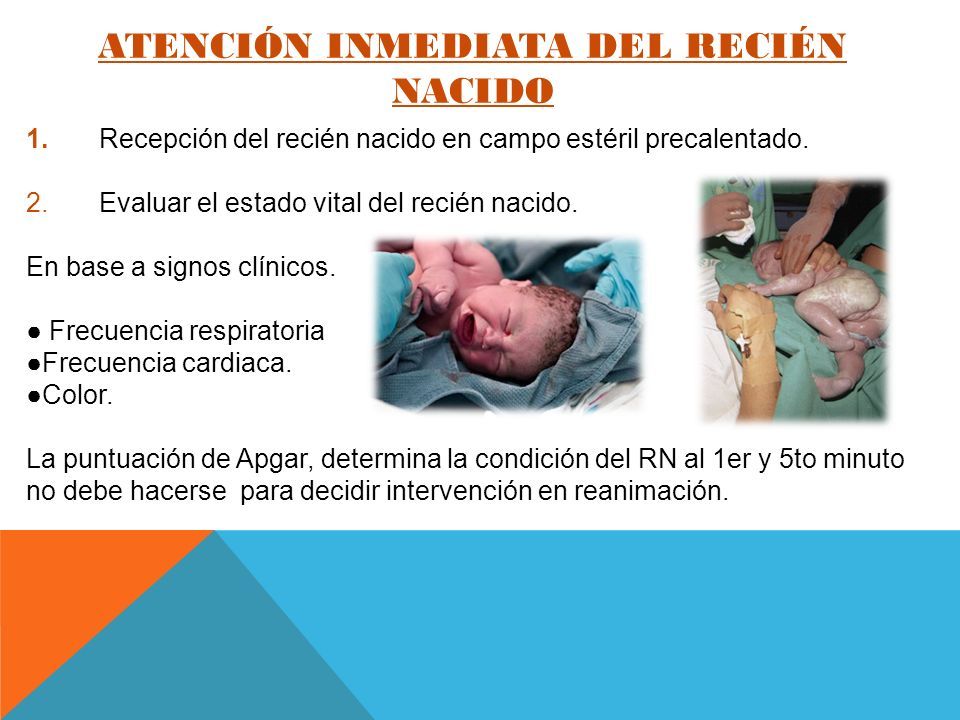 ATENCIÓN INMEDIATA DEL RECIÉN NACIDO

1. Recepción del recién nacido en campo estéril precalentado.

2. Evaluar el estado vital del recién nacido.

En base a signos clínicos.

● Frecuencia respiratoria
●Frecuencia cardiaca.
●Color.

La puntuación de Apgar, determina la condición del RN al 1er y 5to minuto no debe hacerse para decidir intervención en reanimación.